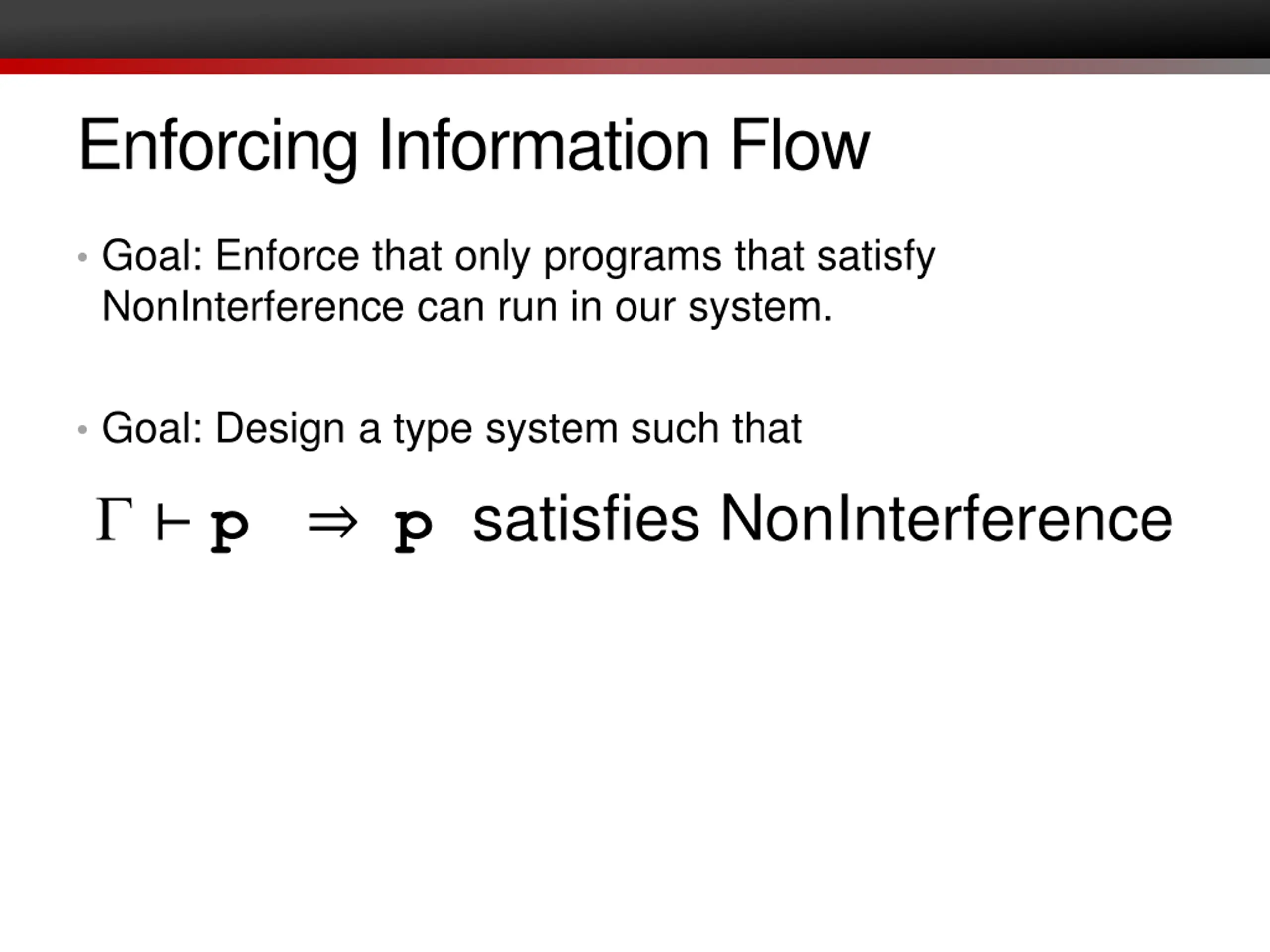 Enforcing Information Flow

• Goal: Enforce that only programs that satisfy NonInterference can run in our system.

• Goal: Design a type system such that

$\Gamma \vdash \mathbf{p} \Rightarrow \mathbf{p}$ satisfies NonInterference